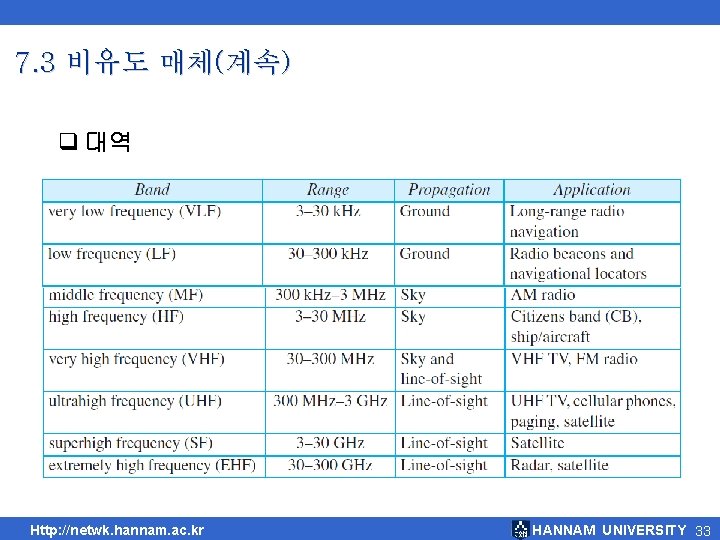 7.3 비유도 매체(계속)

❑ 대역

| Band | Range | Propagation | Application |
|---|---|---|---|
| very low frequency (VLF) | 3–30 kHz | Ground | Long-range radio navigation |
| low frequency (LF) | 30–300 kHz | Ground | Radio beacons and navigational locators |
| middle frequency (MF) | 300 kHz–3 MHz | Sky | AM radio |
| high frequency (HF) | 3–30 MHz | Sky | Citizens band (CB), ship/aircraft |
| very high frequency (VHF) | 30–300 MHz | Sky and line-of-sight | VHF TV, FM radio |
| ultrahigh frequency (UHF) | 300 MHz–3 GHz | Line-of-sight | UHF TV, cellular phones, paging, satellite |
| superhigh frequency (SF) | 3–30 GHz | Line-of-sight | Satellite |
| extremely high frequency (EHF) | 30–300 GHz | Line-of-sight | Radar, satellite |

Http://netwk.hannam.ac.kr

HANNAM UNIVERSITY 33